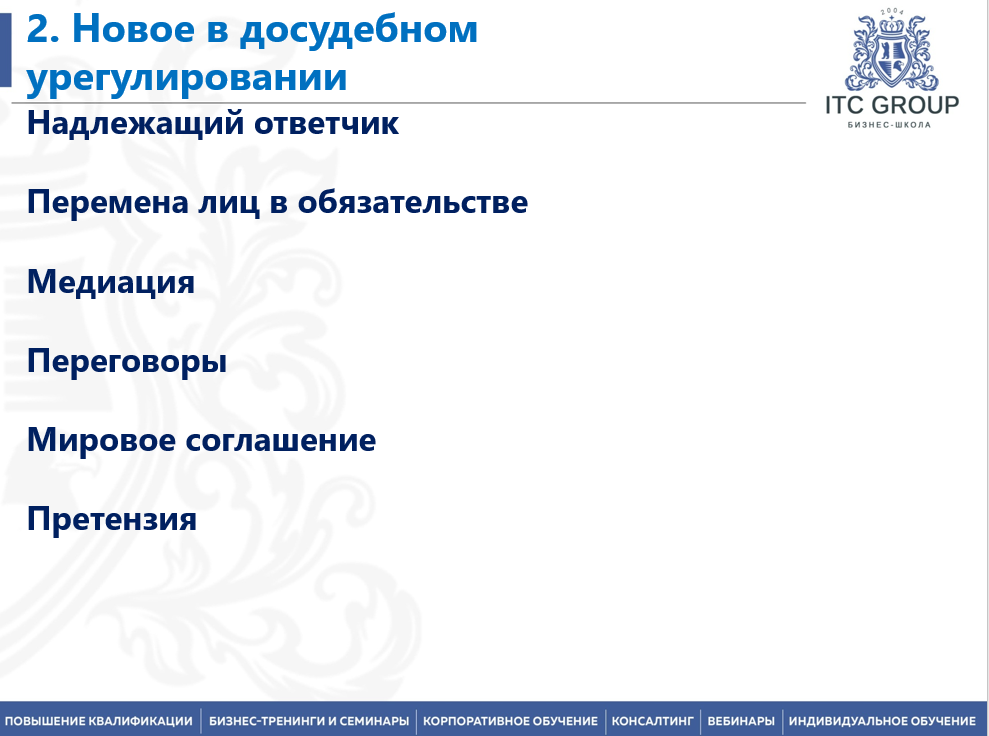 2. Новое в досудебном урегулировании

2004
ITC GROUP
БИЗНЕС-ШКОЛА

Надлежащий ответчик

Перемена лиц в обязательстве

Медиация

Переговоры

Мировое соглашение

Претензия

ПОВЫШЕНИЕ КВАЛИФИКАЦИИ | БИЗНЕС-ТРЕНИНГИ И СЕМИНАРЫ | КОРПОРАТИВНОЕ ОБУЧЕНИЕ | КОНСАЛТИНГ | ВЕБИНАРЫ | ИНДИВИДУАЛЬНОЕ ОБУЧЕНИЕ